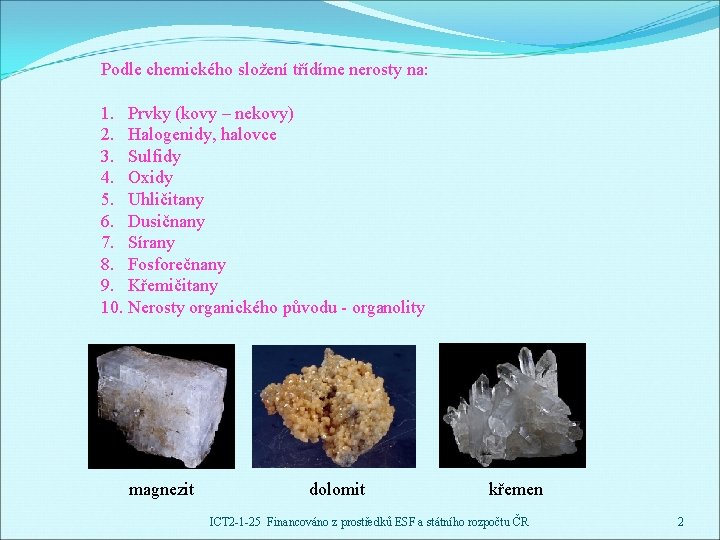 Podle chemického složení třídíme nerosty na:

1. Prvky (kovy – nekovy)
2. Halogenidy, halovce
3. Sulfidy
4. Oxidy
5. Uhličitany
6. Dusičnany
7. Sírany
8. Fosforečnany
9. Křemičitany
10. Nerosty organického původu - organolity

magnezit

dolomit

křemen

ICT2-1-25 Financováno z prostředků ESF a státního rozpočtu ČR

2